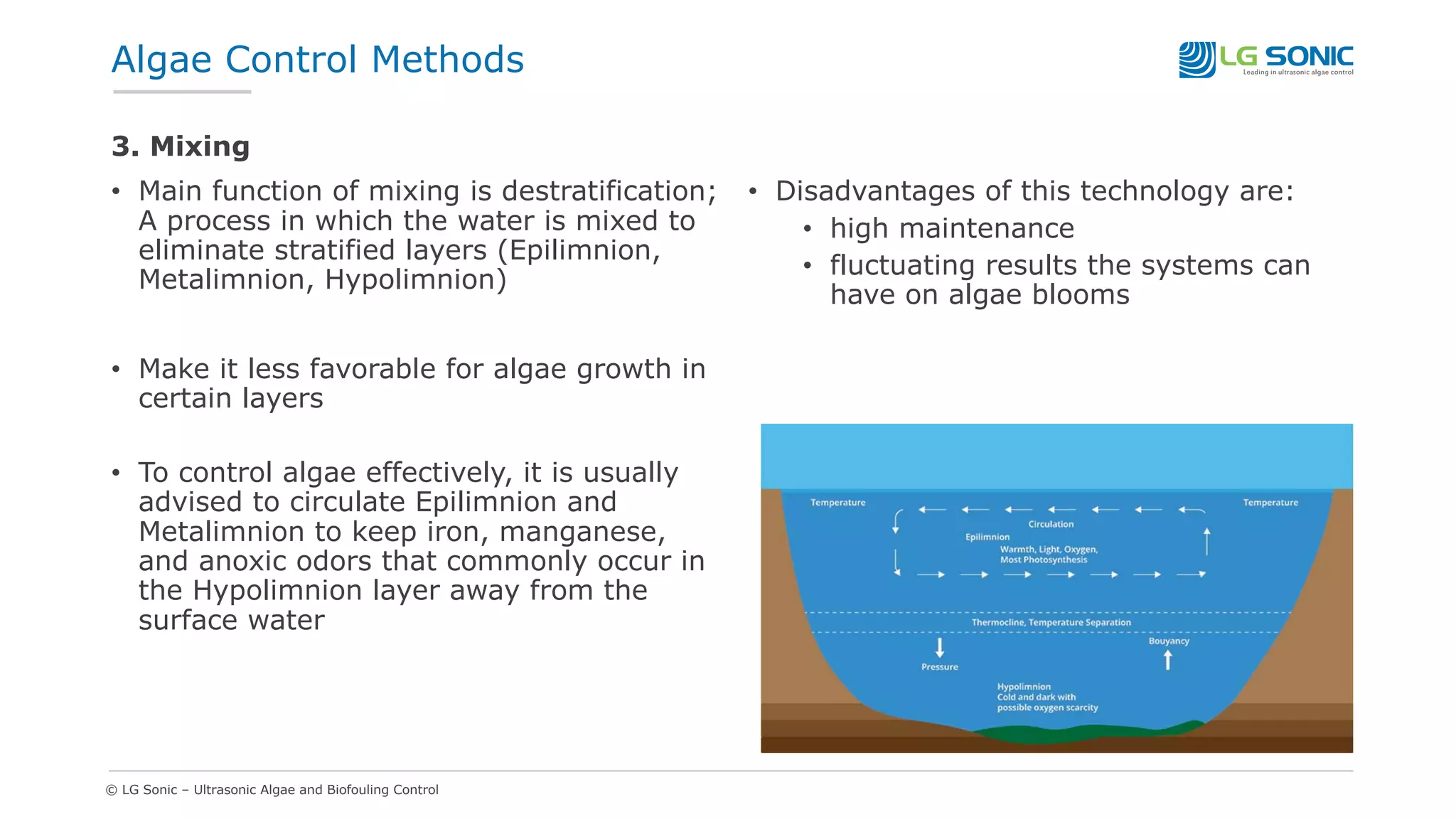 Algae Control Methods

LG SONIC
Leading in ultrasonic algae control

3. Mixing

• Main function of mixing is destratification; A process in which the water is mixed to eliminate stratified layers (Epilimnion, Metalimnion, Hypolimnion)

• Make it less favorable for algae growth in certain layers

• To control algae effectively, it is usually advised to circulate Epilimnion and Metalimnion to keep iron, manganese, and anoxic odors that commonly occur in the Hypolimnion layer away from the surface water

• Disadvantages of this technology are:
  • high maintenance
  • fluctuating results the systems can have on algae blooms

Temperature
Temperature
Circulation
Epilimnion
Warmth, Light, Oxygen, Most Photosynthesis
Thermocline, Temperature Separation
Bouyancy
Pressure
Hypolimnion
Cold and dark with possible oxygen scarcity

© LG Sonic – Ultrasonic Algae and Biofouling Control